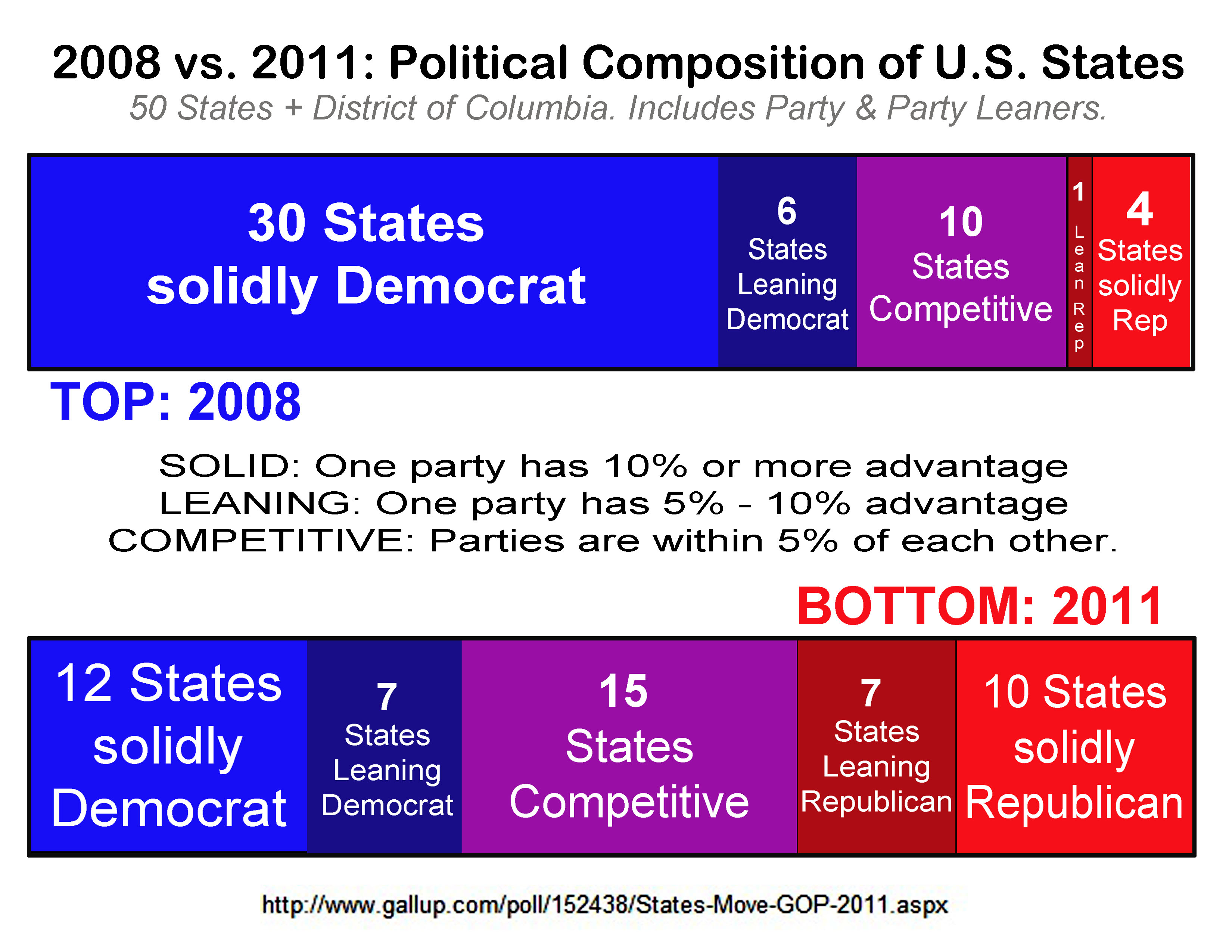 2008 vs. 2011: Political Composition of U.S. States
50 States + District of Columbia. Includes Party & Party Leaners.

30 States solidly Democrat

6 States Leaning Democrat

10 States Competitive

1 Lean Rep

4 States solidly Rep

TOP: 2008

SOLID: One party has 10% or more advantage
LEANING: One party has 5% - 10% advantage
COMPETITIVE: Parties are within 5% of each other.

BOTTOM: 2011

12 States solidly Democrat

7 States Leaning Democrat

15 States Competitive

7 States Leaning Republican

10 States solidly Republican

http://www.gallup.com/poll/152438/States-Move-GOP-2011.aspx